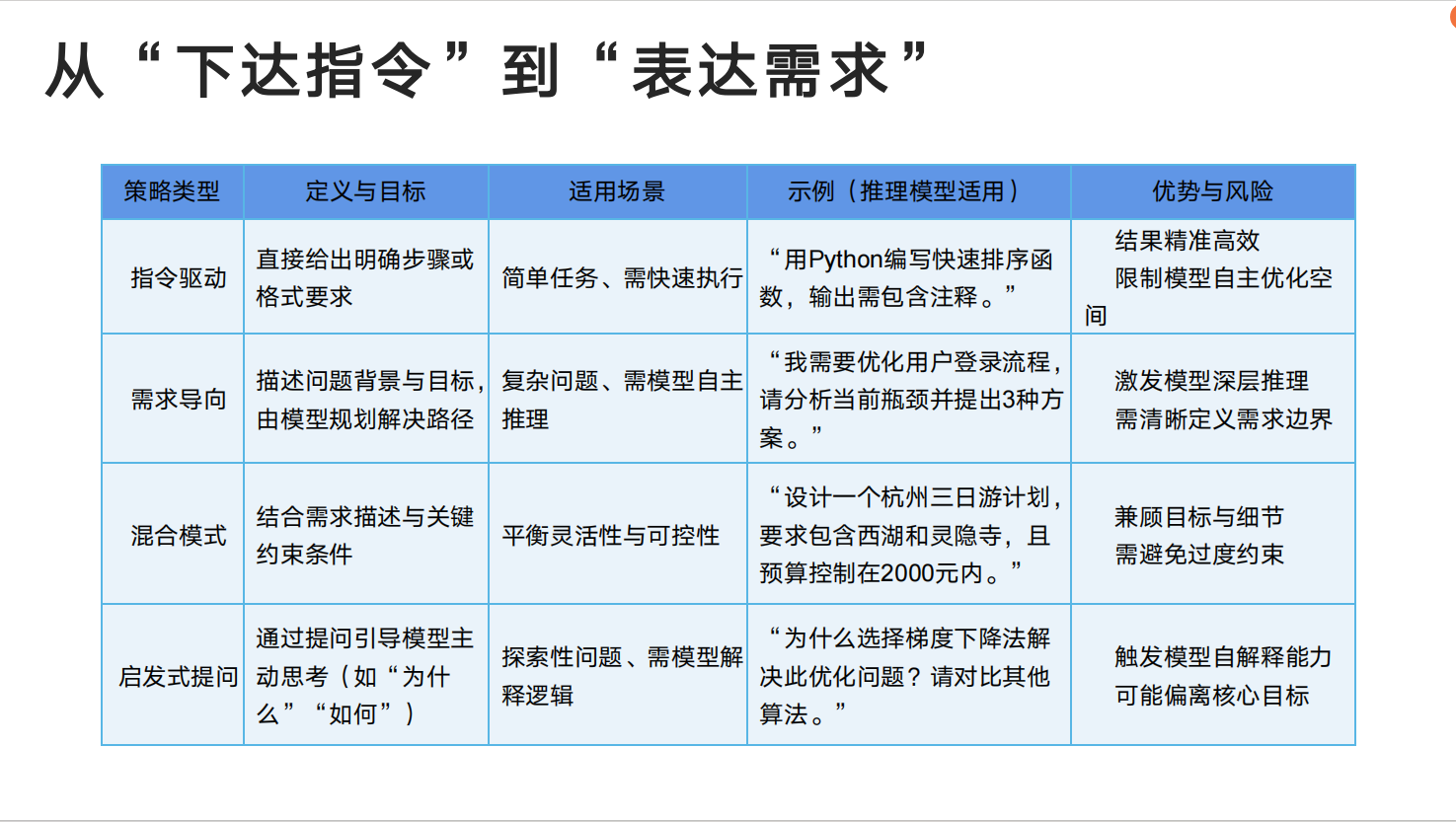 从“下达指令”到“表达需求”

| 策略类型 | 定义与目标 | 适用场景 | 示例（推理模型适用） | 优势与风险 |
|---|---|---|---|---|
| 指令驱动 | 直接给出明确步骤或格式要求 | 简单任务、需快速执行 | “用Python编写快速排序函数，输出需包含注释。” | 结果精准高效 限制模型自主优化空间 |
| 需求导向 | 描述问题背景与目标，由模型规划解决路径 | 复杂问题、需模型自主推理 | “我需要优化用户登录流程，请分析当前瓶颈并提出3种方案。” | 激发模型深层推理 需清晰定义需求边界 |
| 混合模式 | 结合需求描述与关键约束条件 | 平衡灵活性与可控性 | “设计一个杭州三日游计划，要求包含西湖和灵隐寺，且预算控制在2000元内。” | 兼顾目标与细节 需避免过度约束 |
| 启发式提问 | 通过提问引导模型主动思考（如“为什么”“如何”） | 探索性问题、需模型解释逻辑 | “为什么选择梯度下降法解决此优化问题？请对比其他算法。” | 触发模型自解释能力 可能偏离核心目标 |